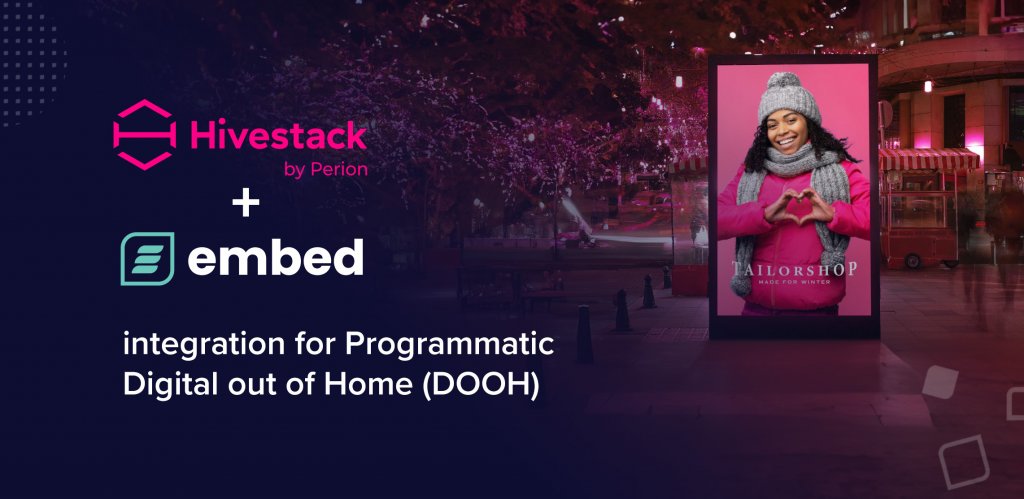 Hivestack
by Perion
+
embed

integration for Programmatic Digital out of Home (DOOH)

TAILORSHOP
MADE FOR WINTER